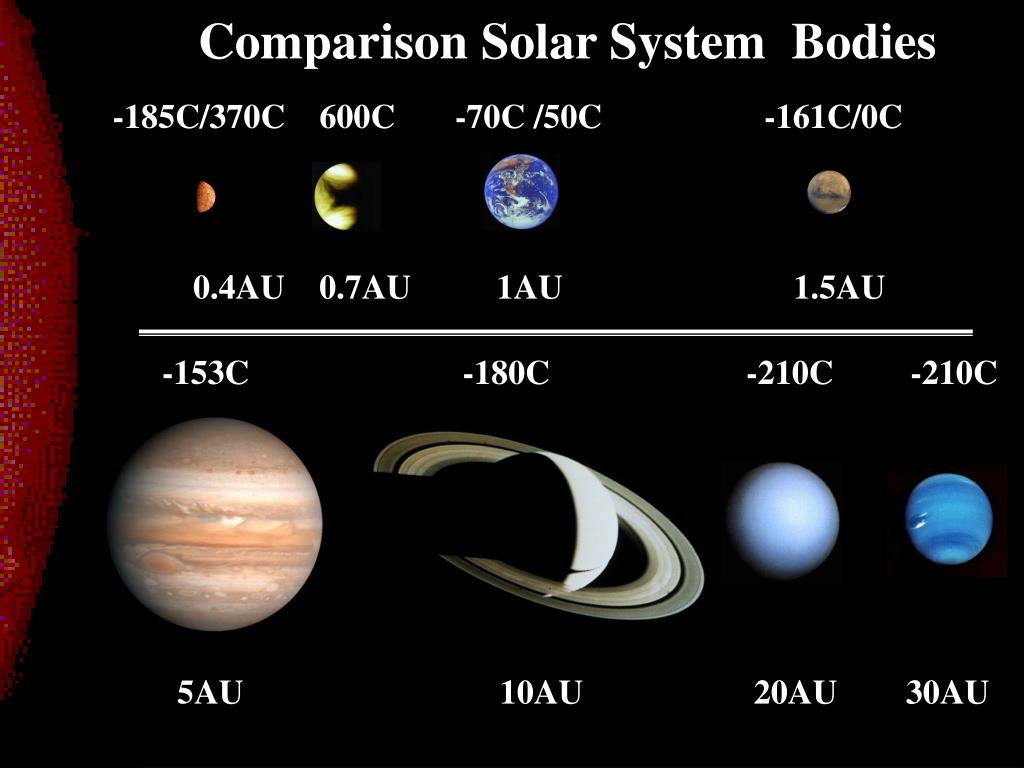 Comparison Solar System Bodies

-185C/370C 600C -70C /50C -161C/0C

0.4AU 0.7AU 1AU 1.5AU

-153C -180C -210C -210C

5AU 10AU 20AU 30AU